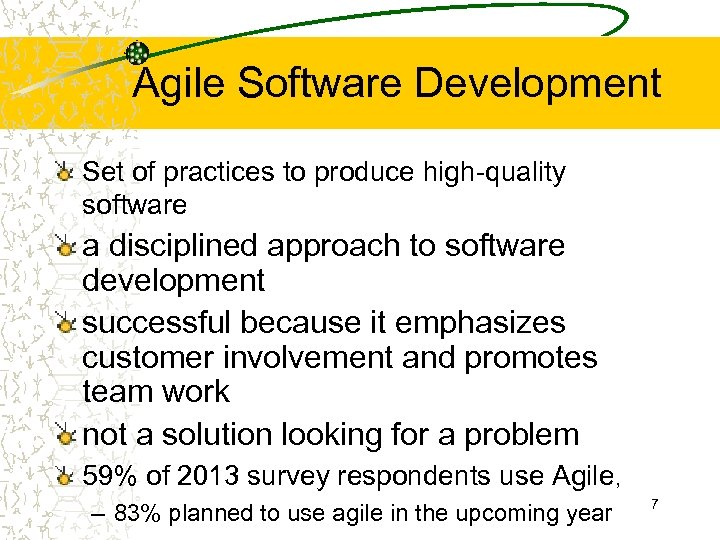 Agile Software Development

Set of practices to produce high-quality software

a disciplined approach to software development

successful because it emphasizes customer involvement and promotes team work

not a solution looking for a problem

59% of 2013 survey respondents use Agile,

– 83% planned to use agile in the upcoming year

7